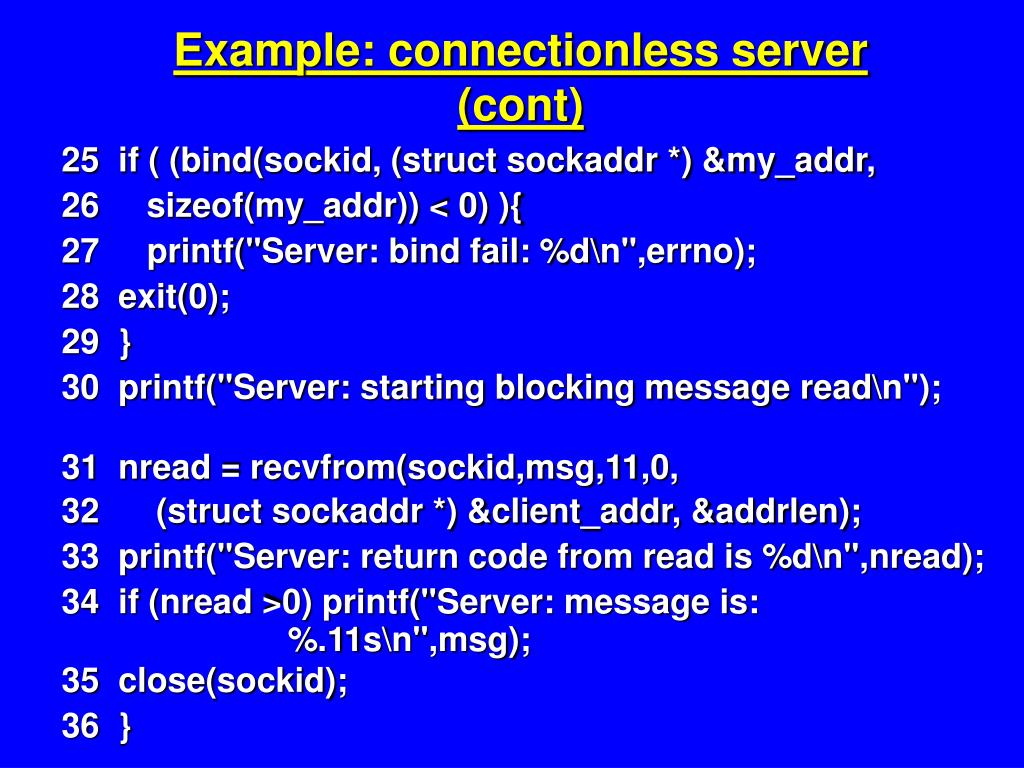 Example: connectionless server (cont)

25 if ( (bind(sockid, (struct sockaddr *) &my_addr,
26 sizeof(my_addr)) < 0) ){
27 printf("Server: bind fail: %d\n",errno);
28 exit(0);
29 }
30 printf("Server: starting blocking message read\n");

31 nread = recvfrom(sockid,msg,11,0,
32 (struct sockaddr *) &client_addr, &addrlen);
33 printf("Server: return code from read is %d\n",nread);
34 if (nread >0) printf("Server: message is: %.11s\n",msg);
35 close(sockid);
36 }